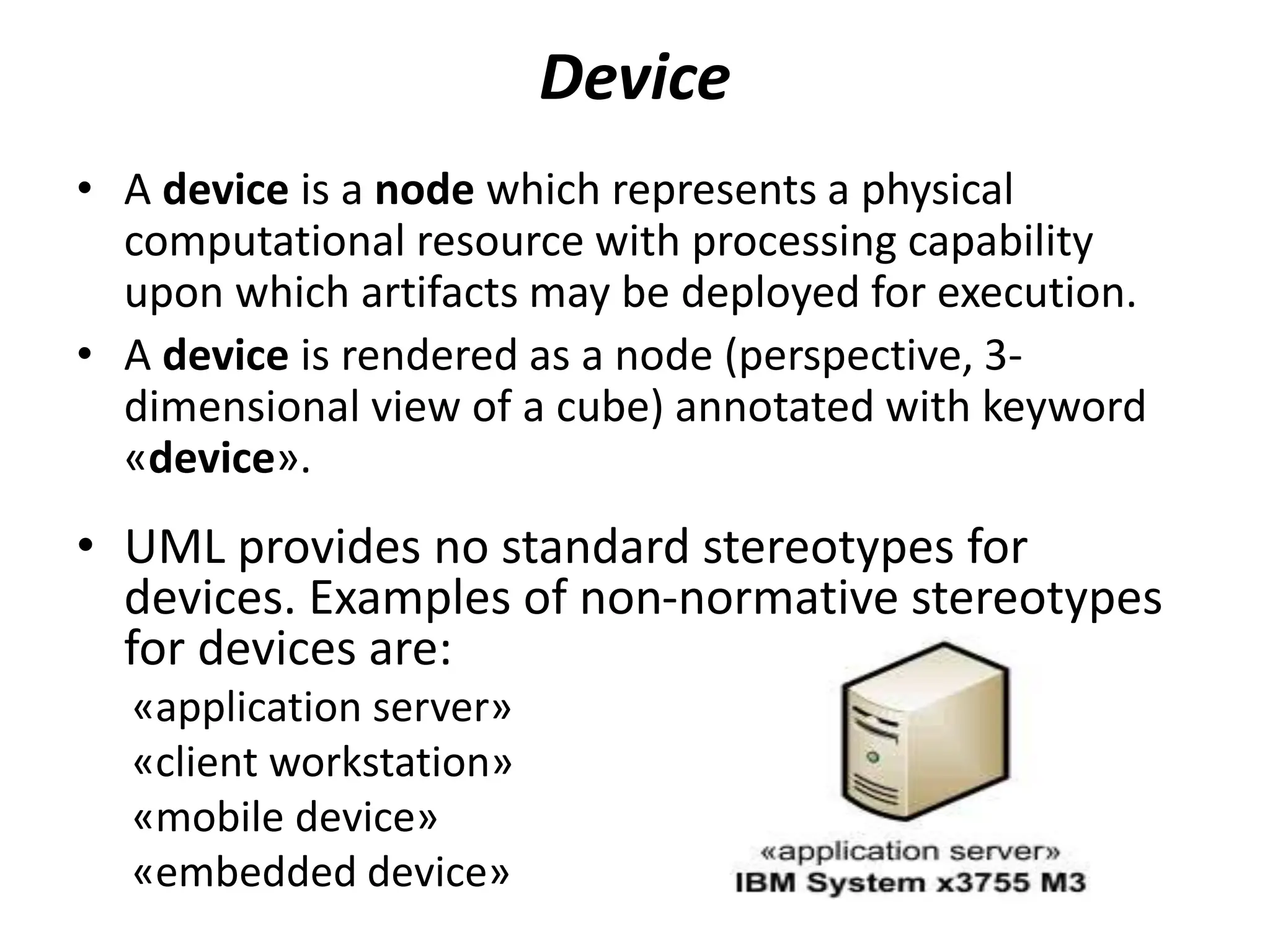 Device

• A device is a node which represents a physical computational resource with processing capability upon which artifacts may be deployed for execution.

• A device is rendered as a node (perspective, 3-dimensional view of a cube) annotated with keyword «device».

• UML provides no standard stereotypes for devices. Examples of non-normative stereotypes for devices are:

«application server»
«client workstation»
«mobile device»
«embedded device»

«application server»
IBM System x3755 M3